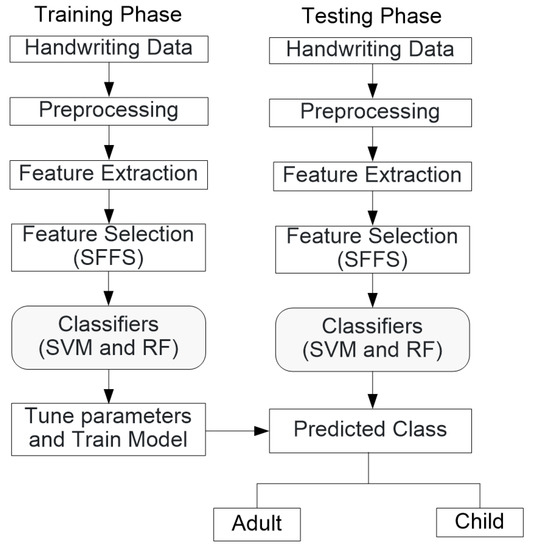 Training Phase

Handwriting Data

Preprocessing

Feature Extraction

Feature Selection (SFFS)

Classifiers (SVM and RF)

Tune parameters and Train Model

Testing Phase

Handwriting Data

Preprocessing

Feature Extraction

Feature Selection (SFFS)

Classifiers (SVM and RF)

Predicted Class

Adult

Child